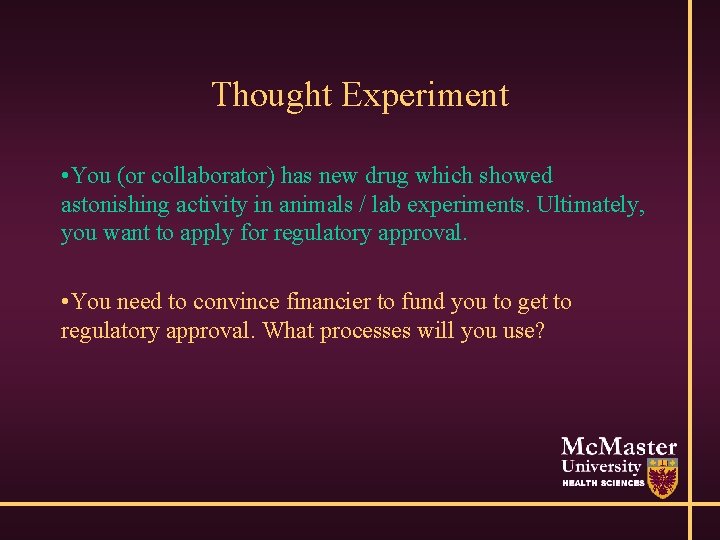 Thought Experiment

•You (or collaborator) has new drug which showed astonishing activity in animals / lab experiments. Ultimately, you want to apply for regulatory approval.

•You need to convince financier to fund you to get to regulatory approval. What processes will you use?

McMaster
University
HEALTH SCIENCES